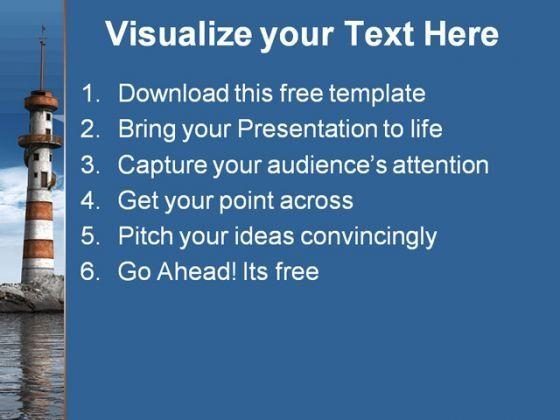 Visualize your Text Here

1. Download this free template
2. Bring your Presentation to life
3. Capture your audience's attention
4. Get your point across
5. Pitch your ideas convincingly
6. Go Ahead! Its free